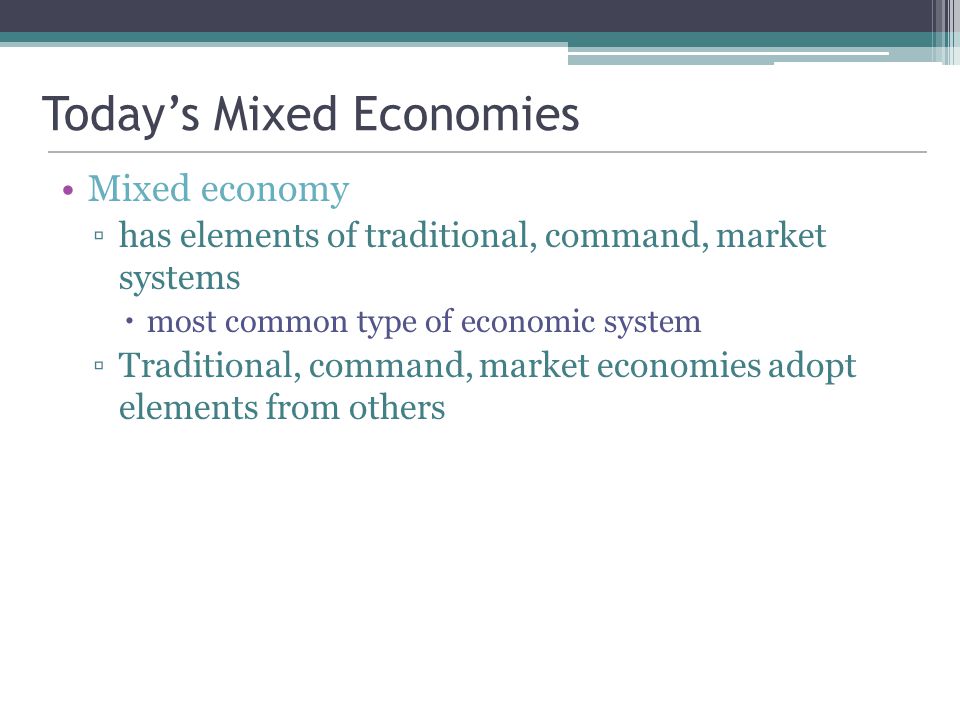 Today’s Mixed Economies

• Mixed economy
▫ has elements of traditional, command, market systems
• most common type of economic system
▫ Traditional, command, market economies adopt elements from others